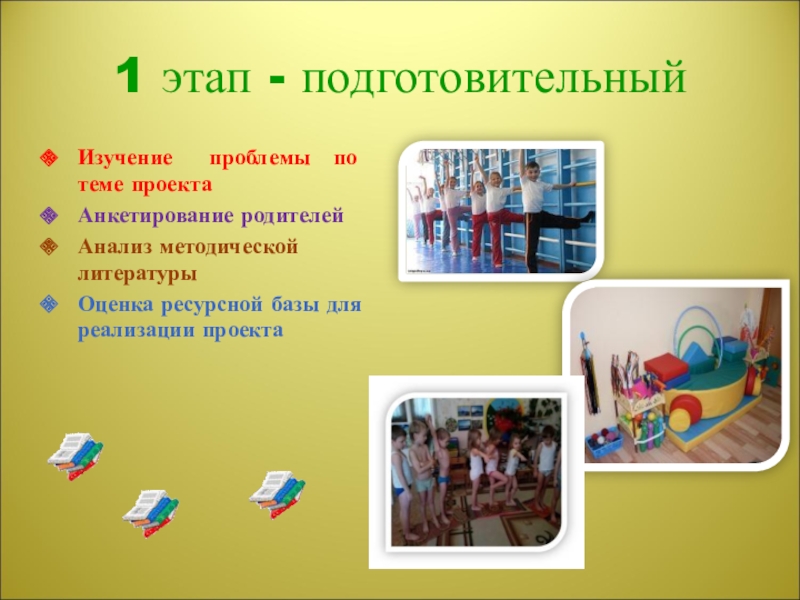 1 этап - подготовительный

Изучение проблемы по теме проекта

Анкетирование родителей

Анализ методической литературы

Оценка ресурсной базы для реализации проекта